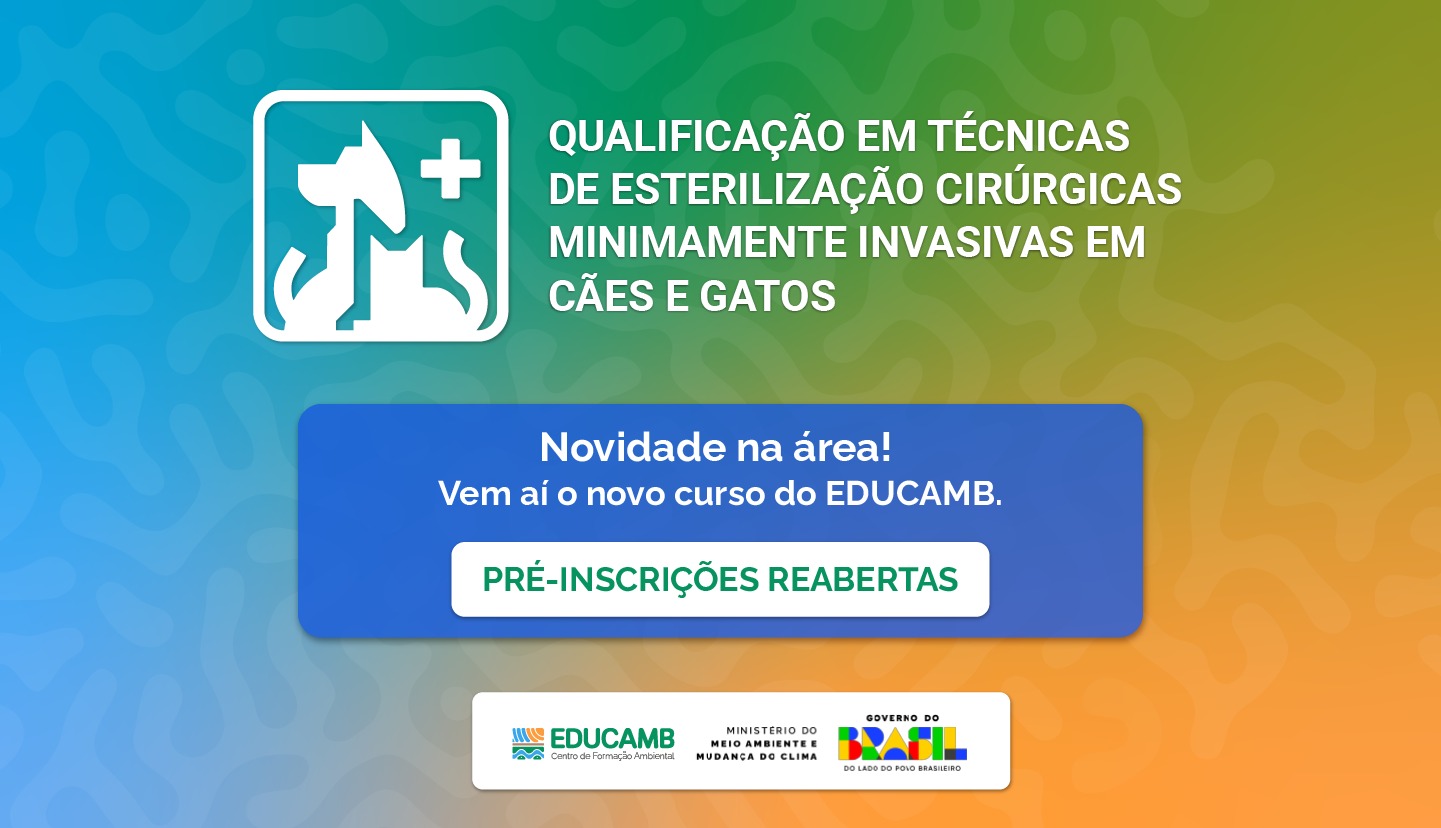 QUALIFICAÇÃO EM TÉCNICAS DE ESTERILIZAÇÃO CIRÚRGICAS MINIMAMENTE INVASIVAS EM CÃES E GATOS

Novidade na área!
Vem aí o novo curso do EDUCAMB.

PRÉ-INSCRIÇÕES REABERTAS

EDUCAMB
Centro de Formação Ambiental

MINISTÉRIO DO MEIO AMBIENTE E MUDANÇA DO CLIMA

GOVERNO DO
BRASIL
DO LADO DO POVO BRASILEIRO